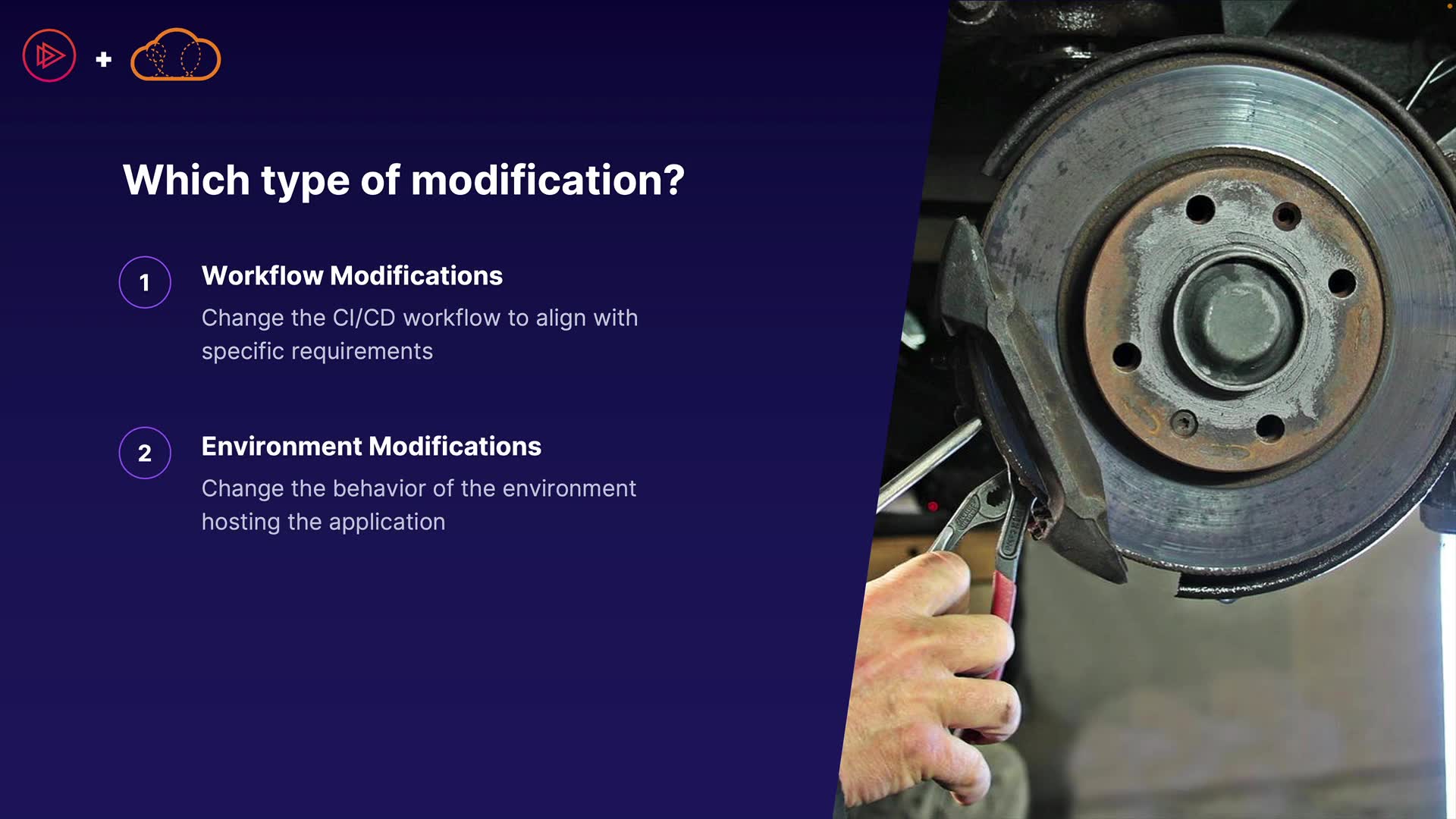 +

Which type of modification?

1

Workflow Modifications

Change the CI/CD workflow to align with specific requirements

2

Environment Modifications

Change the behavior of the environment hosting the application